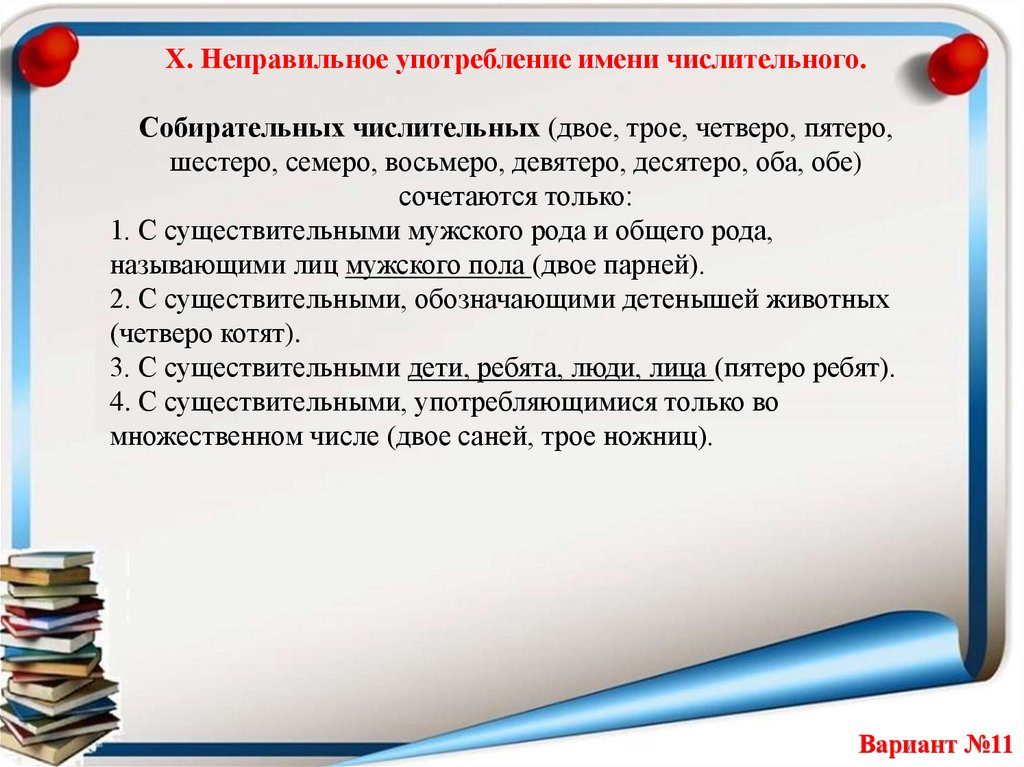 X. Неправильное употребление имени числительного.

Собирательных числительных (двое, трое, четверо, пятеро, шестеро, семеро, восьмеро, девятеро, десятеро, оба, обе) сочетаются только:
1. С существительными мужского рода и общего рода, называющими лиц мужского пола (двое парней).
2. С существительными, обозначающими детенышей животных (четверо котят).
3. С существительными дети, ребята, люди, лица (пятеро ребят).
4. С существительными, употребляющимися только во множественном числе (двое саней, трое ножниц).

Вариант №11